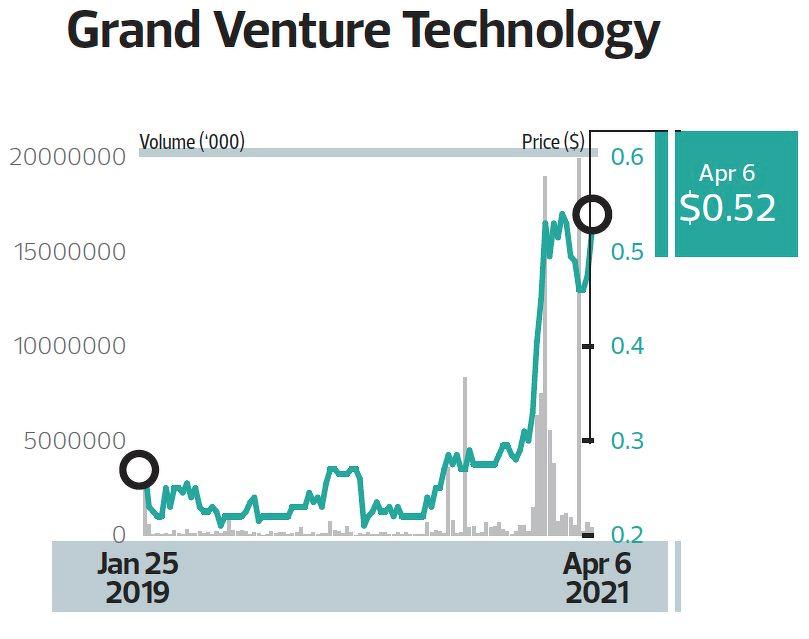 Grand Venture Technology

Volume ('000)
Price ($)

20000000
15000000
10000000
5000000
0

0.6
0.5
0.4
0.3
0.2

Apr 6
$0.52

Jan 25
2019

Apr 6
2021